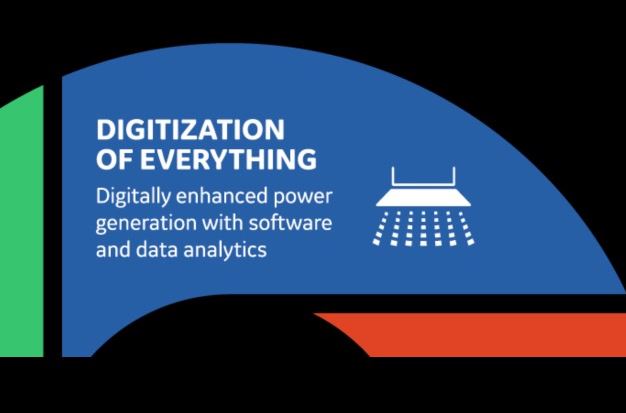 DIGITIZATION OF EVERYTHING

Digitally enhanced power generation with software and data analytics